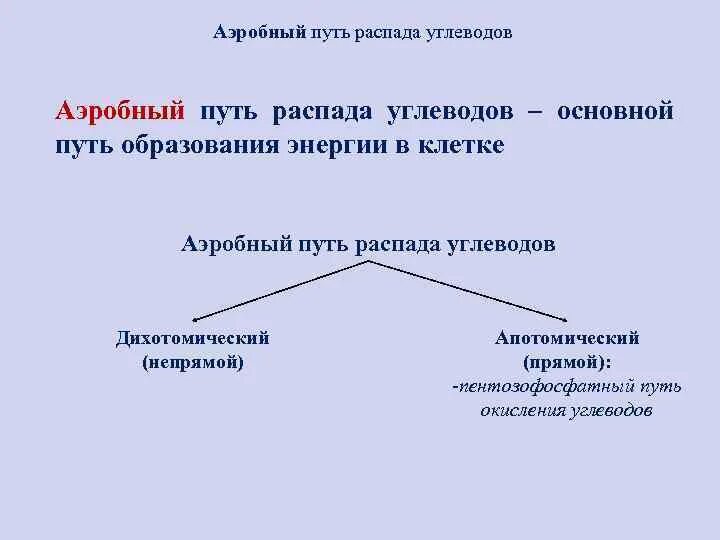 Аэробный путь распада углеводов

Аэробный путь распада углеводов – основной путь образования энергии в клетке

Аэробный путь распада углеводов

Дихотомический (непрямой)

Апотомический (прямой):
-пентозофосфатный путь окисления углеводов